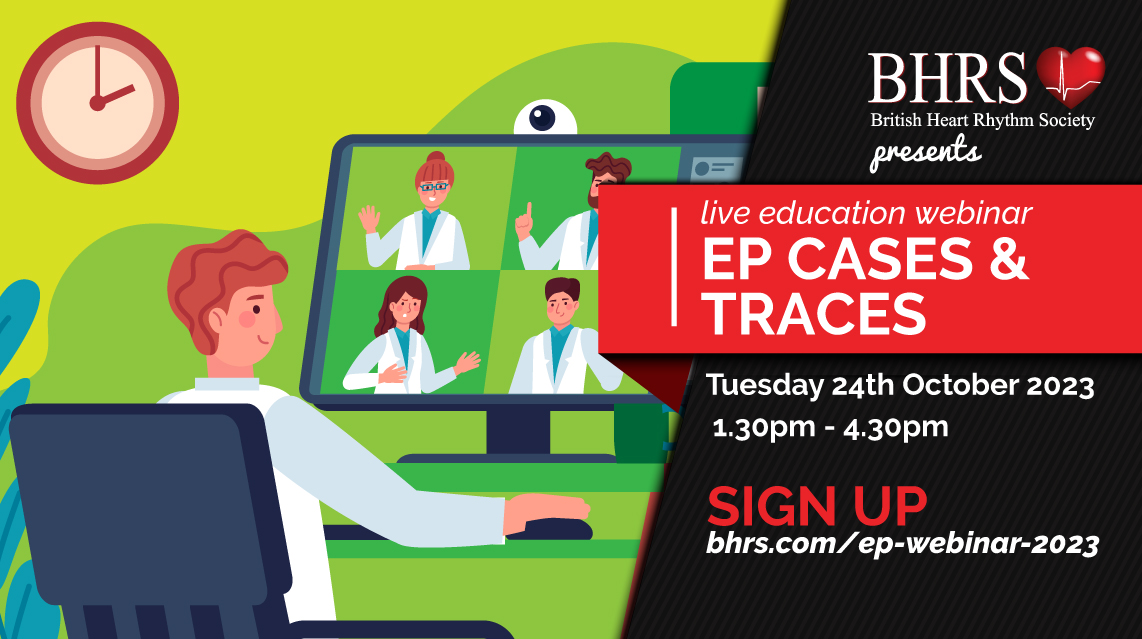 BHRS
British Heart Rhythm Society
presents

live education webinar
EP CASES & TRACES

Tuesday 24th October 2023
1.30pm - 4.30pm

SIGN UP
bhrs.com/ep-webinar-2023